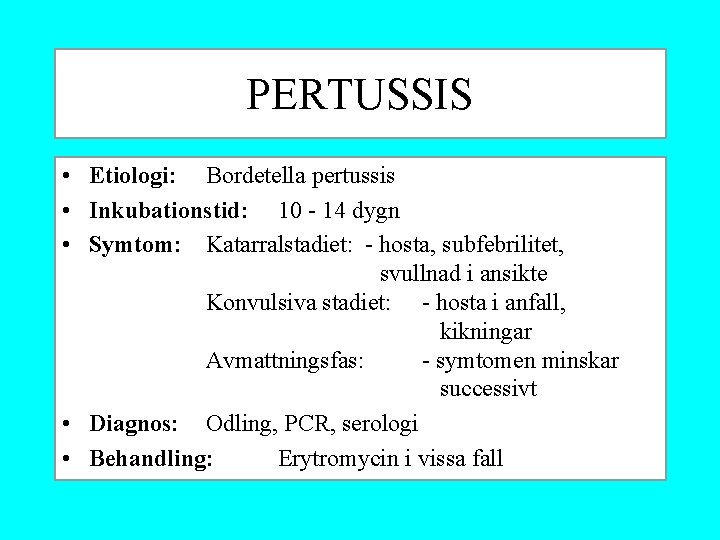 PERTUSSIS

• Etiologi: Bordetella pertussis
• Inkubationstid: 10 - 14 dygn
• Symtom: Katarralstadiet: - hosta, subfebrilitet, svullnad i ansikte
Konvulsiva stadiet: - hosta i anfall, kikningar
Avmattningsfas: - symtomen minskar successivt
• Diagnos: Odling, PCR, serologi
• Behandling: Erytromycin i vissa fall